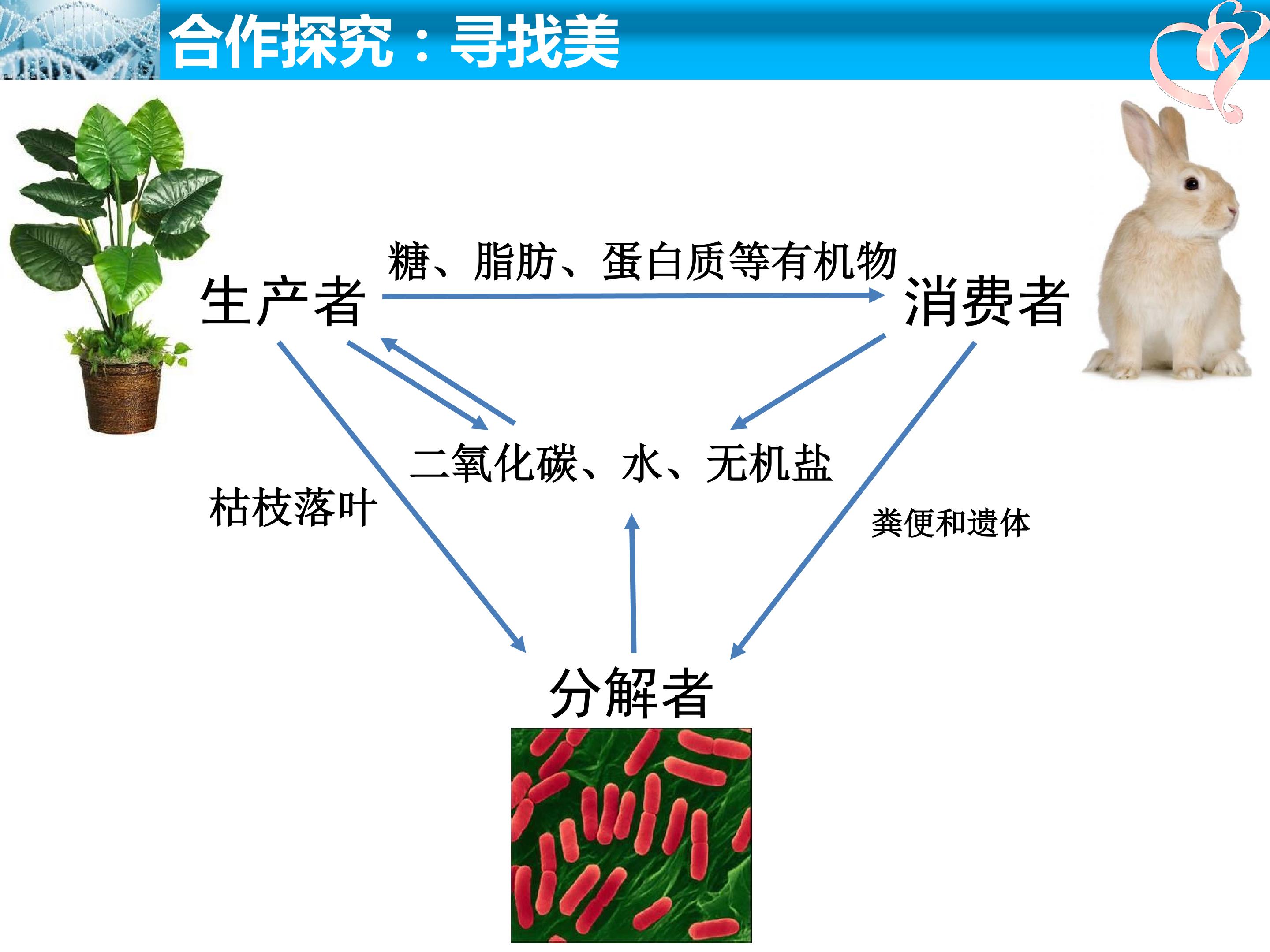 合作探究：寻找美

糖、脂肪、蛋白质等有机物

生产者

消费者

二氧化碳、水、无机盐

枯枝落叶

粪便和遗体

分解者